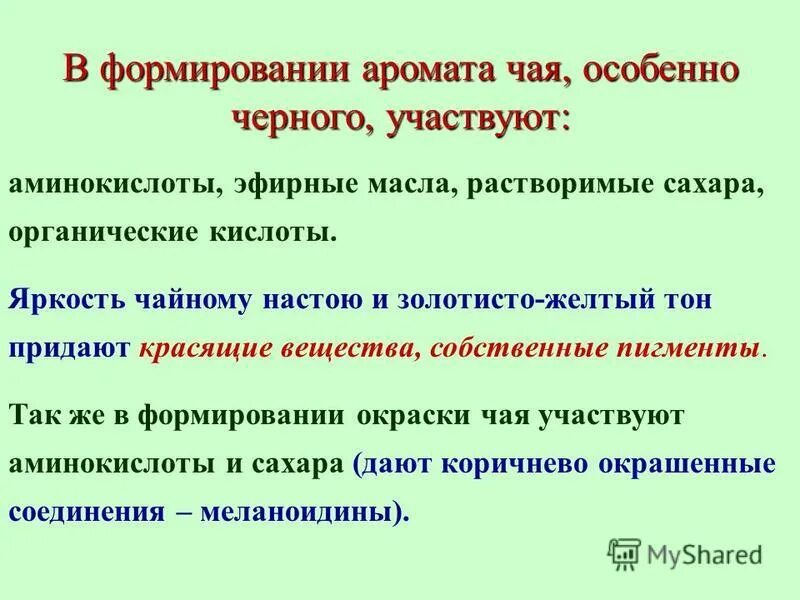 В формировании аромата чая, особенно черного, участвуют:

аминокислоты, эфирные масла, растворимые сахара, органические кислоты.

Яркость чайному настою и золотисто-желтый тон придают красящие вещества, собственные пигменты.

Так же в формировании окраски чая участвуют аминокислоты и сахара (дают коричнево окрашенные соединения – меланоидины).

MyShared